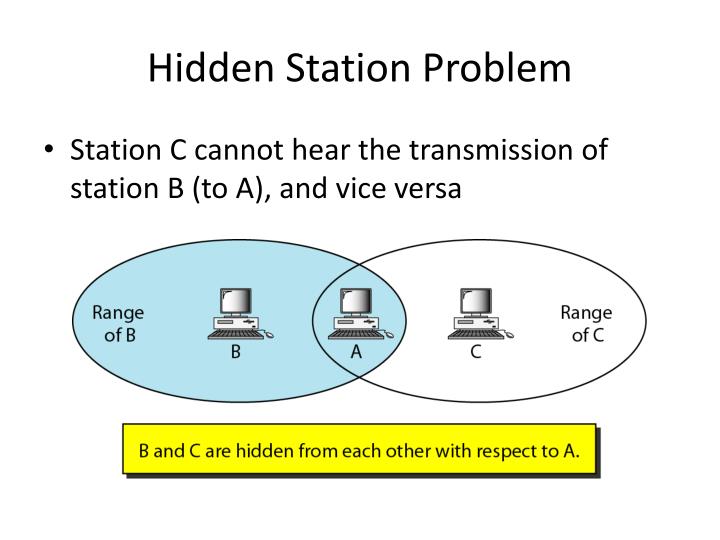 Hidden Station Problem

• Station C cannot hear the transmission of station B (to A), and vice versa

Range of B

B

A

C

Range of C

B and C are hidden from each other with respect to A.